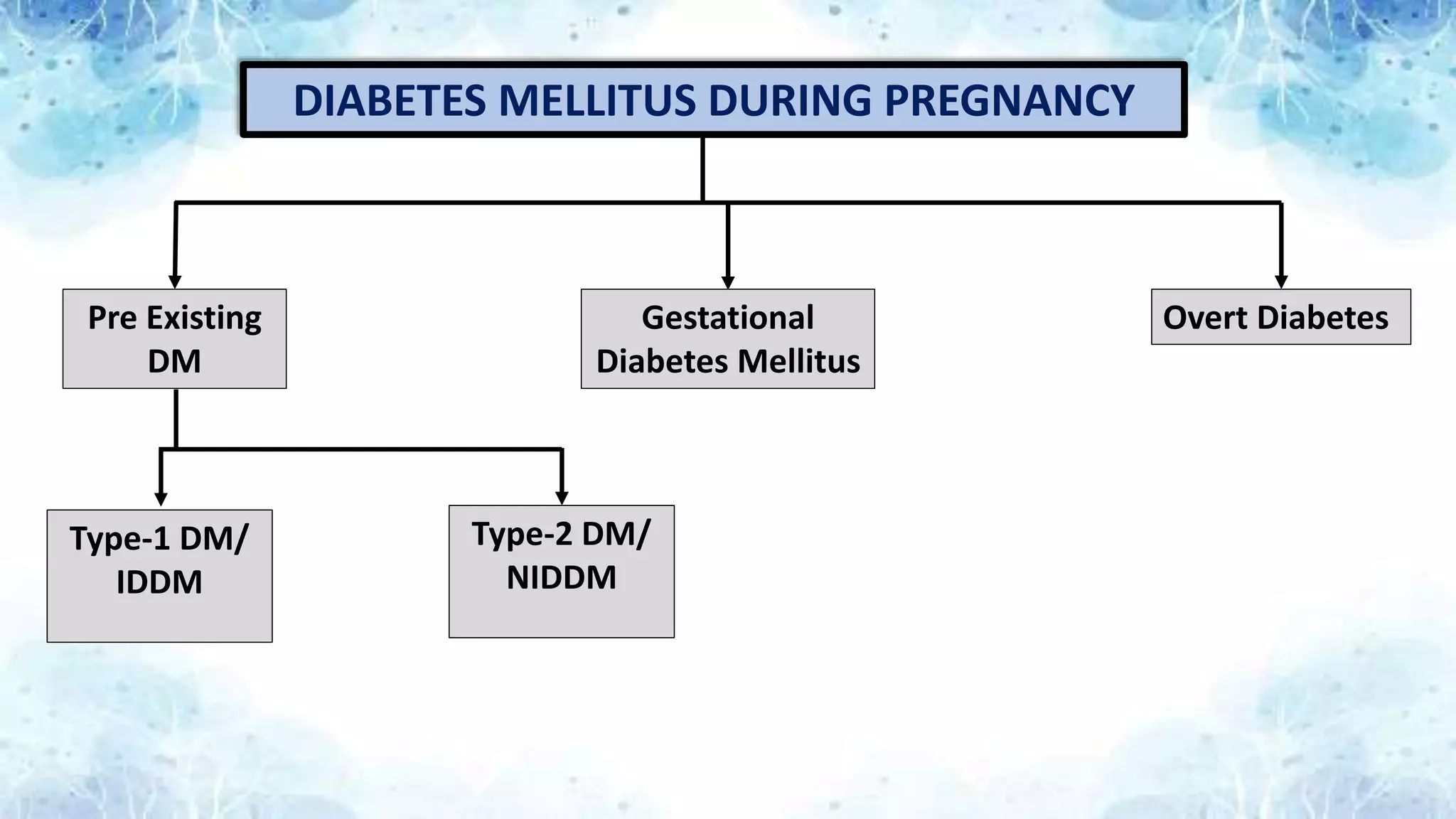 DIABETES MELLITUS DURING PREGNANCY

Pre Existing DM

Gestational Diabetes Mellitus

Overt Diabetes

Type-1 DM/ IDDM

Type-2 DM/ NIDDM